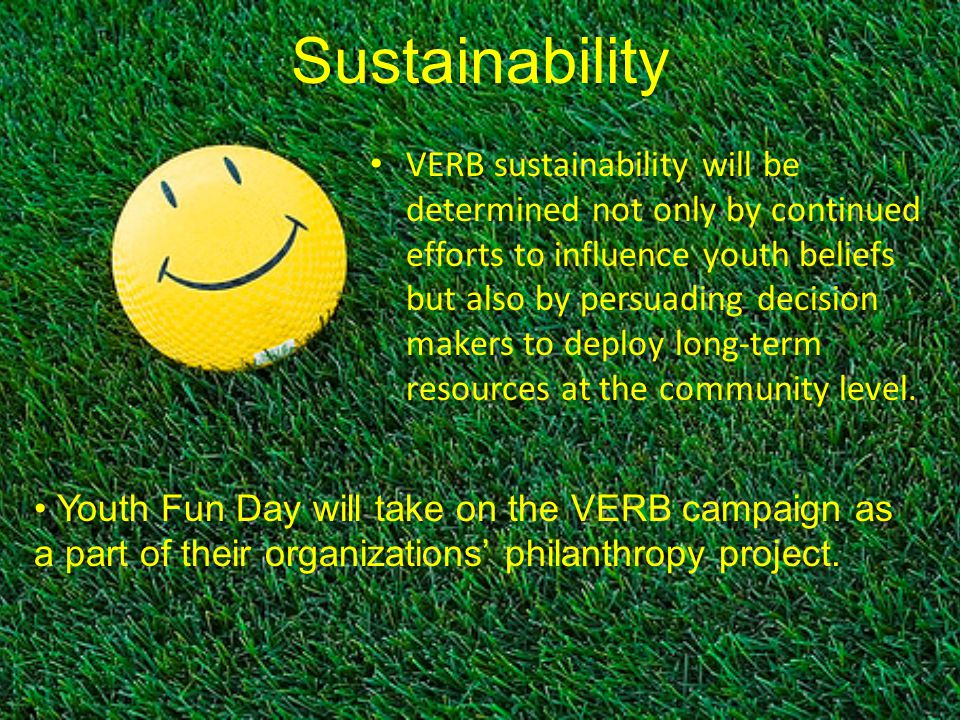 Sustainability

• VERB sustainability will be determined not only by continued efforts to influence youth beliefs but also by persuading decision makers to deploy long-term resources at the community level.

• Youth Fun Day will take on the VERB campaign as a part of their organizations' philanthropy project.